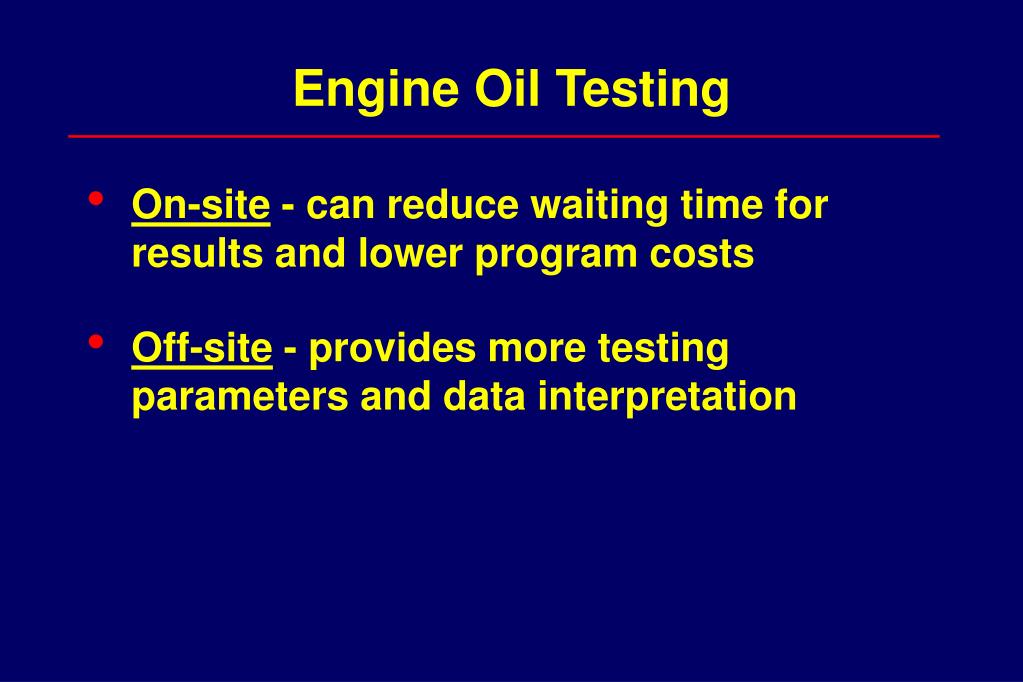 Engine Oil Testing

• On-site - can reduce waiting time for results and lower program costs

• Off-site - provides more testing parameters and data interpretation